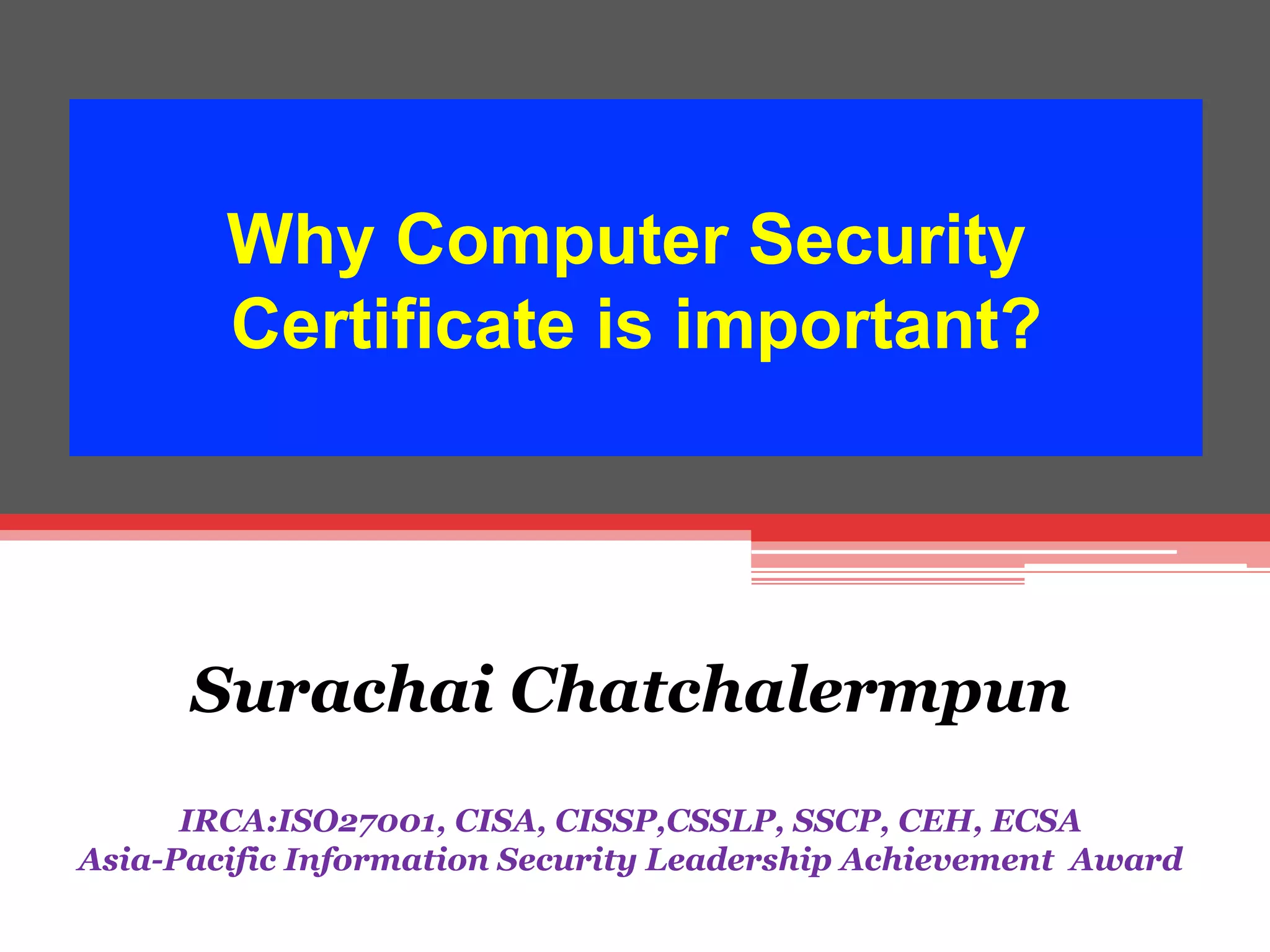 Why Computer Security Certificate is important?

Surachai Chatchalermpun

IRCA:ISO27001, CISA, CISSP,CSSLP, SSCP, CEH, ECSA
Asia-Pacific Information Security Leadership Achievement Award